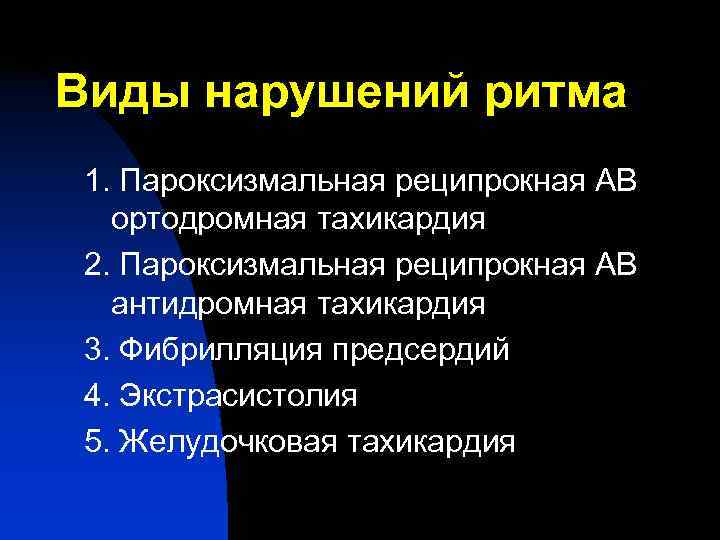 Виды нарушений ритма

1. Пароксизмальная реципрокная АВ ортодромная тахикардия
2. Пароксизмальная реципрокная АВ антидромная тахикардия
3. Фибрилляция предсердий
4. Экстрасистолия
5. Желудочковая тахикардия